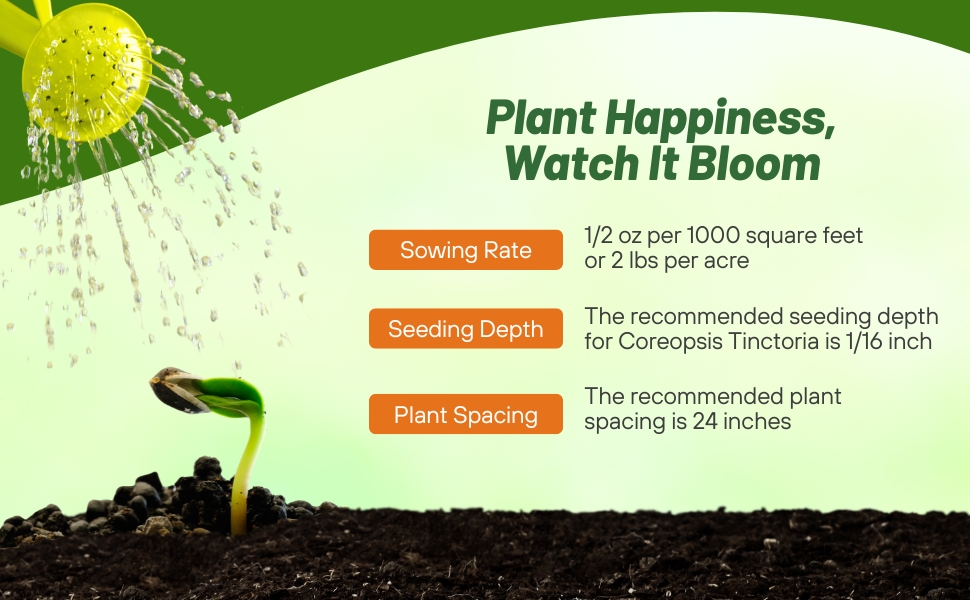 Plant Happiness, Watch It Bloom

Sowing Rate
1/2 oz per 1000 square feet or 2 lbs per acre

Seeding Depth
The recommended seeding depth for Coreopsis Tinctoria is 1/16 inch

Plant Spacing
The recommended plant spacing is 24 inches